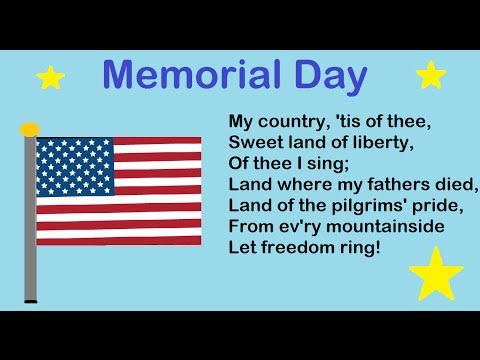 Memorial Day

My country, 'tis of thee,
Sweet land of liberty,
Of thee I sing;
Land where my fathers died,
Land of the pilgrims' pride,
From ev'ry mountainside
Let freedom ring!